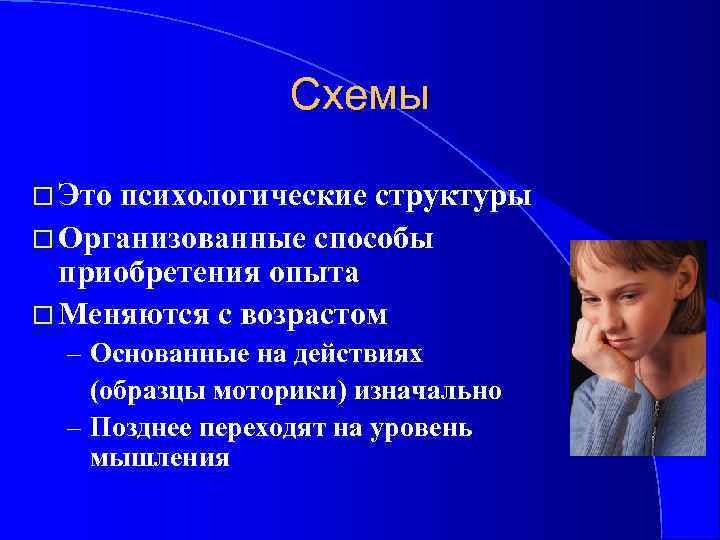 Схемы

□ Это психологические структуры

□ Организованные способы приобретения опыта

□ Меняются с возрастом

– Основанные на действиях (образцы моторики) изначально

– Позднее переходят на уровень мышления